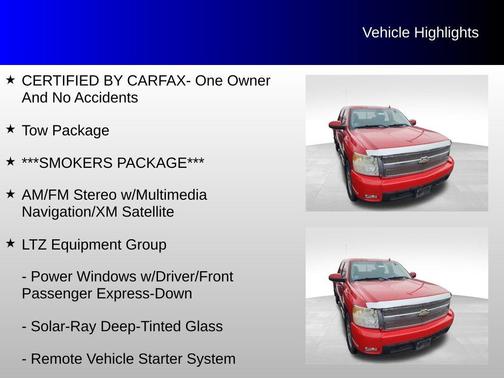 Vehicle Highlights

★ CERTIFIED BY CARFAX- One Owner And No Accidents

★ Tow Package

★ ***SMOKERS PACKAGE***

★ AM/FM Stereo w/Multimedia Navigation/XM Satellite

★ LTZ Equipment Group

- Power Windows w/Driver/Front Passenger Express-Down

- Solar-Ray Deep-Tinted Glass

- Remote Vehicle Starter System